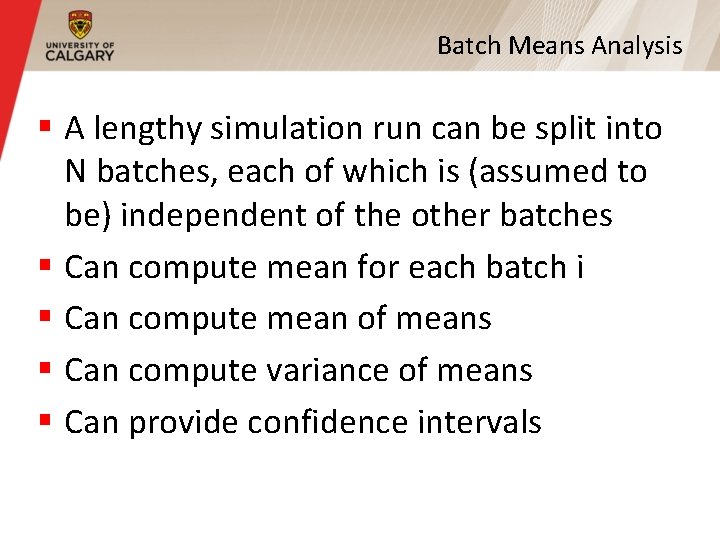 UNIVERSITY OF
CALGARY

Batch Means Analysis

• A lengthy simulation run can be split into N batches, each of which is (assumed to be) independent of the other batches
• Can compute mean for each batch i
• Can compute mean of means
• Can compute variance of means
• Can provide confidence intervals